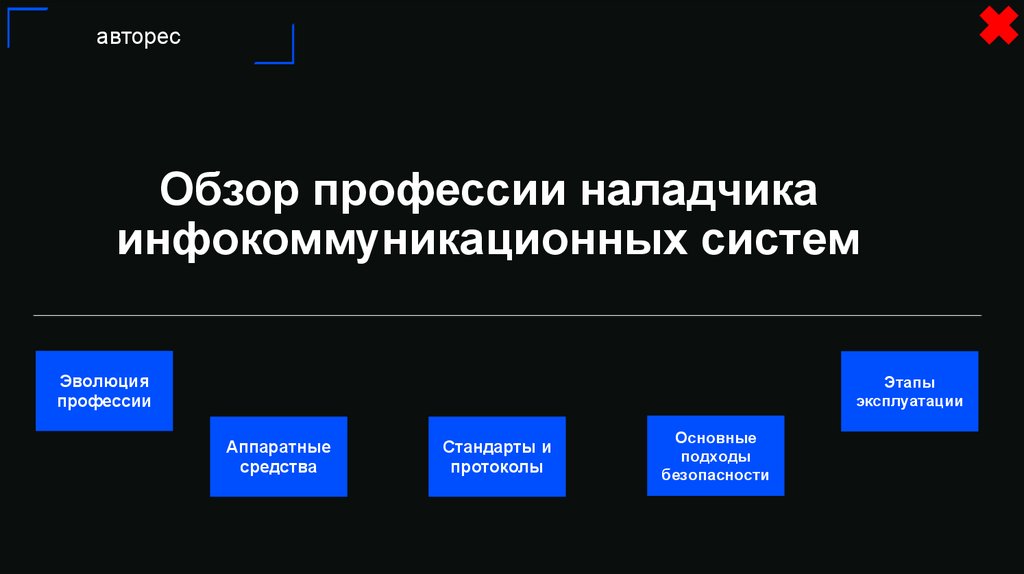 авторес

Обзор профессии наладчика инфокоммуникационных систем

Эволюция профессии

Аппаратные средства

Стандарты и протоколы

Основные подходы безопасности

Этапы эксплуатации